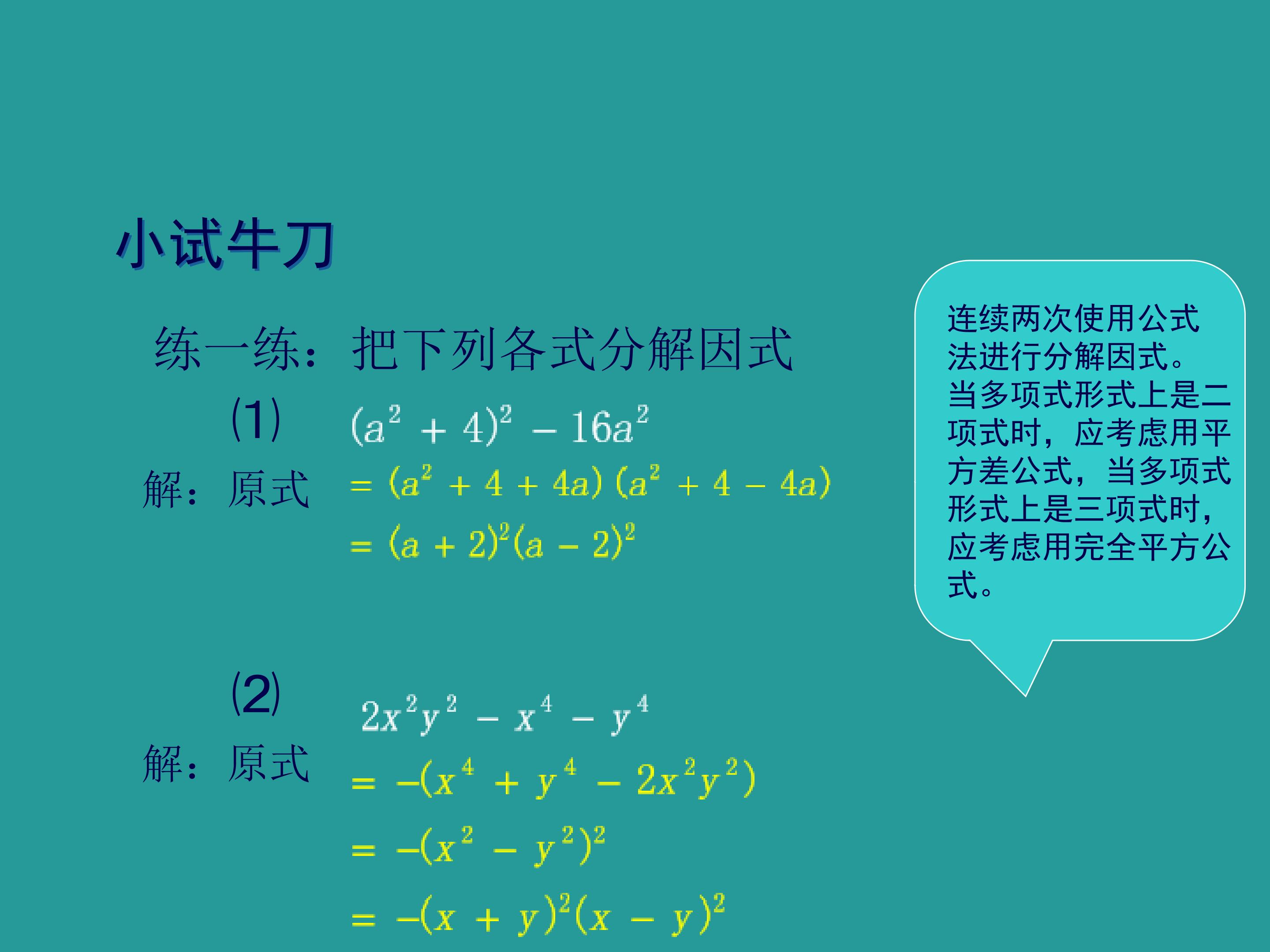 小试牛刀

练一练：把下列各式分解因式

(1) $(a^2+4)^2-16a^2$

解：原式 $=(a^2+4+4a)(a^2+4-4a)$

$=(a+2)^2(a-2)^2$

(2) $2x^2y^2-x^4-y^4$

解：原式

$=-(x^4+y^4-2x^2y^2)$

$=-(x^2-y^2)^2$

$=-(x+y)^2(x-y)^2$

连续两次使用公式法进行分解因式。当多项式形式上是二项式时，应考虑用平方差公式，当多项式形式上是三项式时，应考虑用完全平方公式。